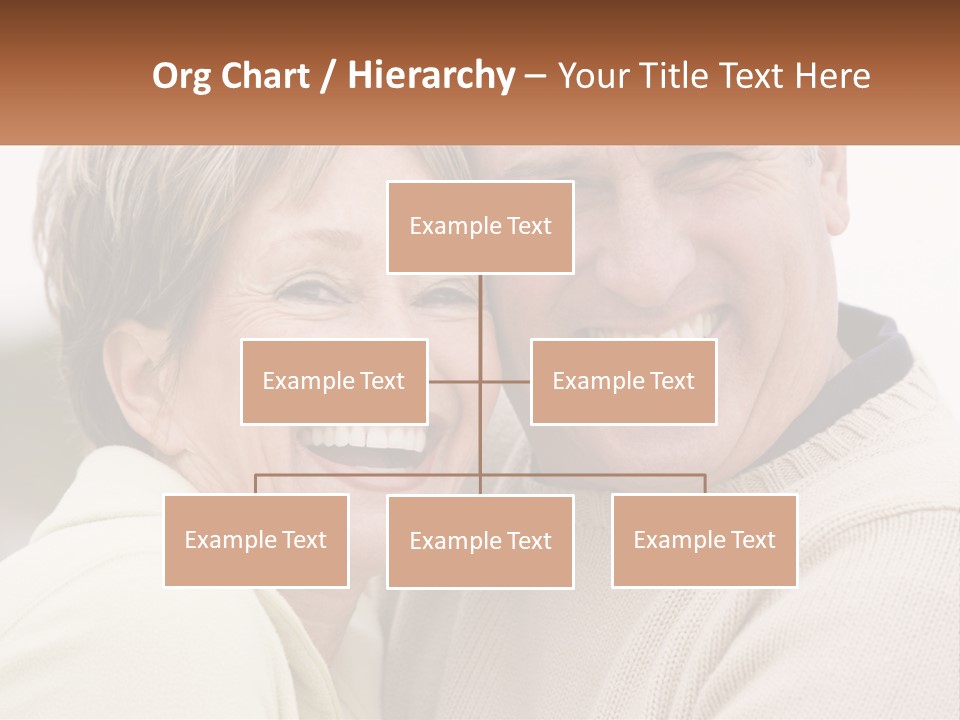 Org Chart / Hierarchy – Your Title Text Here

Example Text

Example Text

Example Text

Example Text

Example Text

Example Text